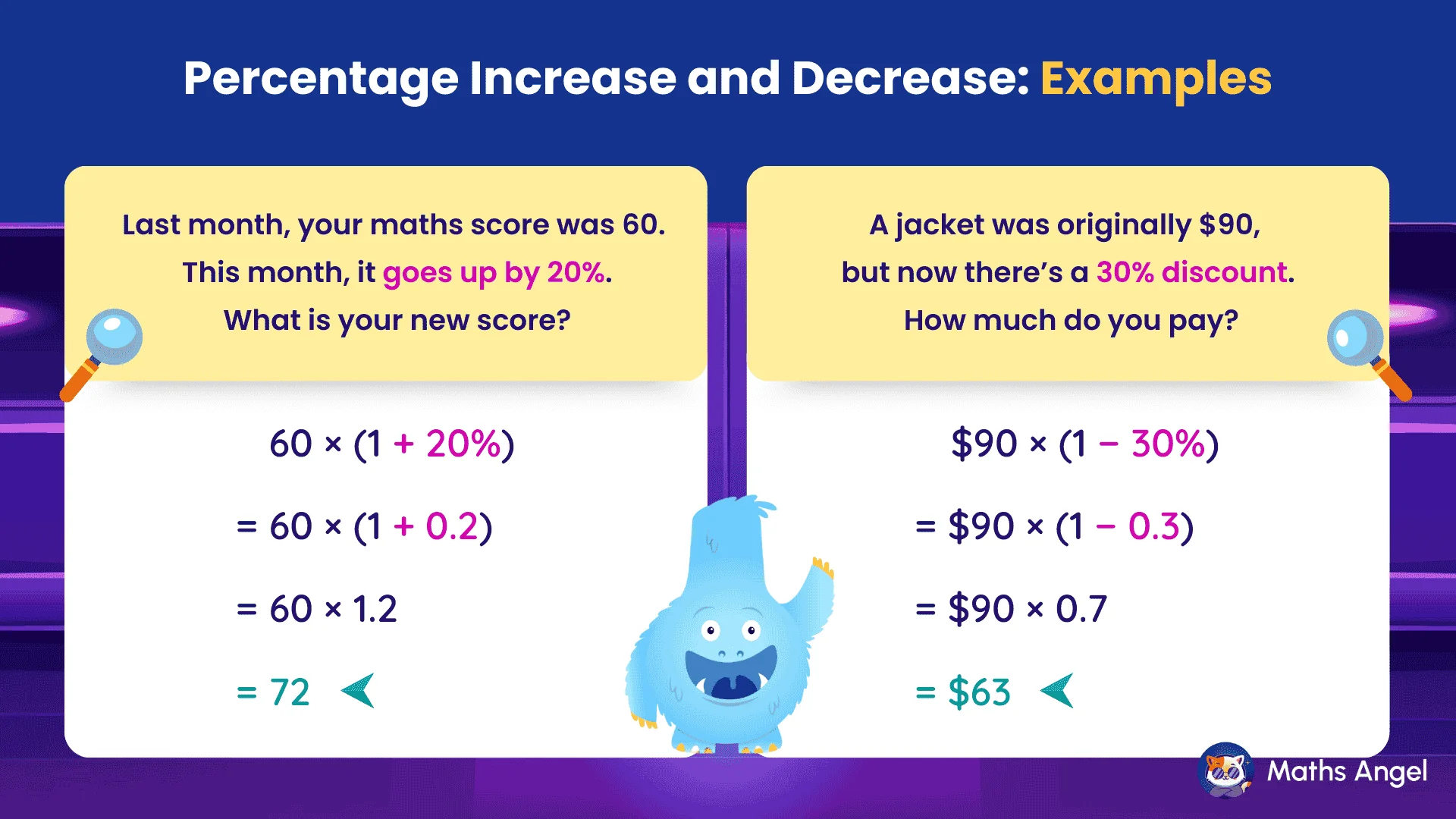 Percentage Increase and Decrease: Examples

Last month, your maths score was 60. This month, it goes up by 20%. What is your new score?

$60 \times (1 + 20\%)$

$= 60 \times (1 + 0.2)$

$= 60 \times 1.2$

$= 72$

A jacket was originally $90, but now there's a 30% discount. How much do you pay?

$\$90 \times (1 - 30\%)$

$= \$90 \times (1 - 0.3)$

$= \$90 \times 0.7$

$= \$63$

Maths Angel